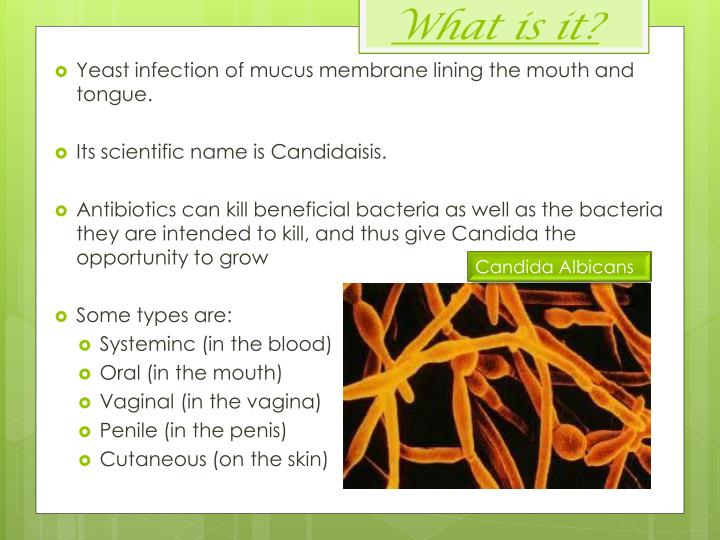 What is it?

Yeast infection of mucus membrane lining the mouth and tongue.

Its scientific name is Candidaisis.

Antibiotics can kill beneficial bacteria as well as the bacteria they are intended to kill, and thus give Candida the opportunity to grow

Candida Albicans

Some types are:
Systeminc (in the blood)
Oral (in the mouth)
Vaginal (in the vagina)
Penile (in the penis)
Cutaneous (on the skin)